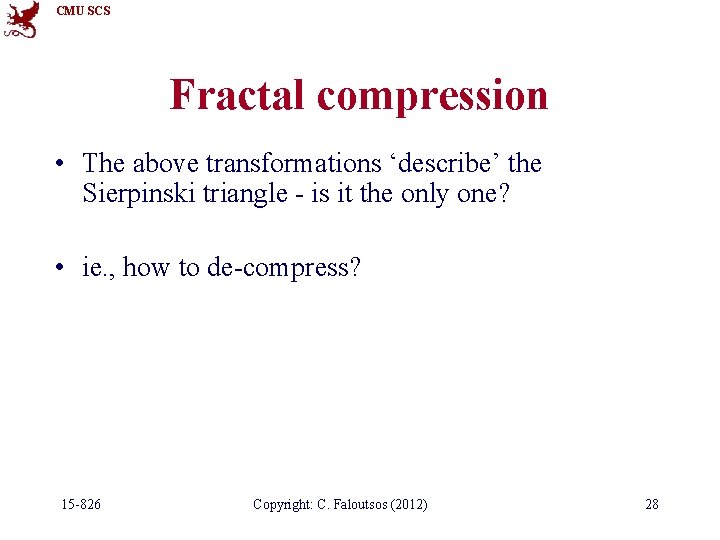 CMU SCS

Fractal compression

• The above transformations ‘describe’ the Sierpinski triangle - is it the only one?

• ie., how to de-compress?

15-826 Copyright: C. Faloutsos (2012) 28